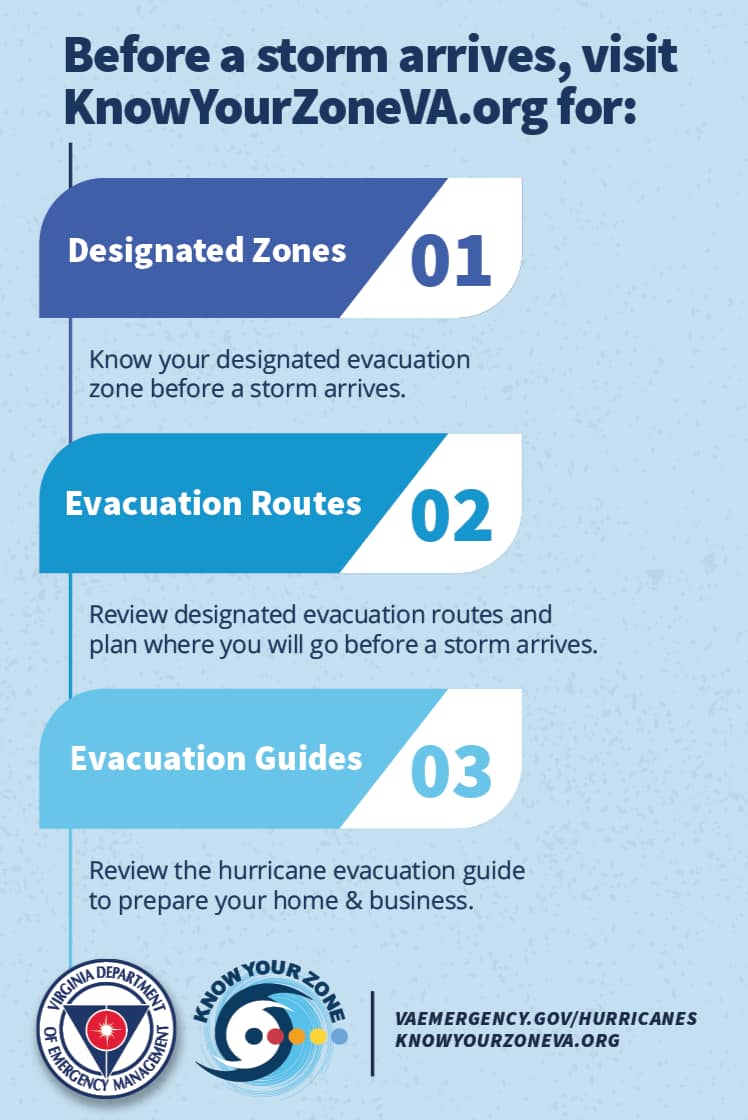 Before a storm arrives, visit KnowYourZoneVA.org for:

Designated Zones 01

Know your designated evacuation zone before a storm arrives.

Evacuation Routes 02

Review designated evacuation routes and plan where you will go before a storm arrives.

Evacuation Guides 03

Review the hurricane evacuation guide to prepare your home & business.

VIRGINIA DEPARTMENT OF EMERGENCY MANAGEMENT

KNOW YOUR ZONE

VAEMERGENCY.GOV/HURRICANES
KNOWYOURZONEVA.ORG